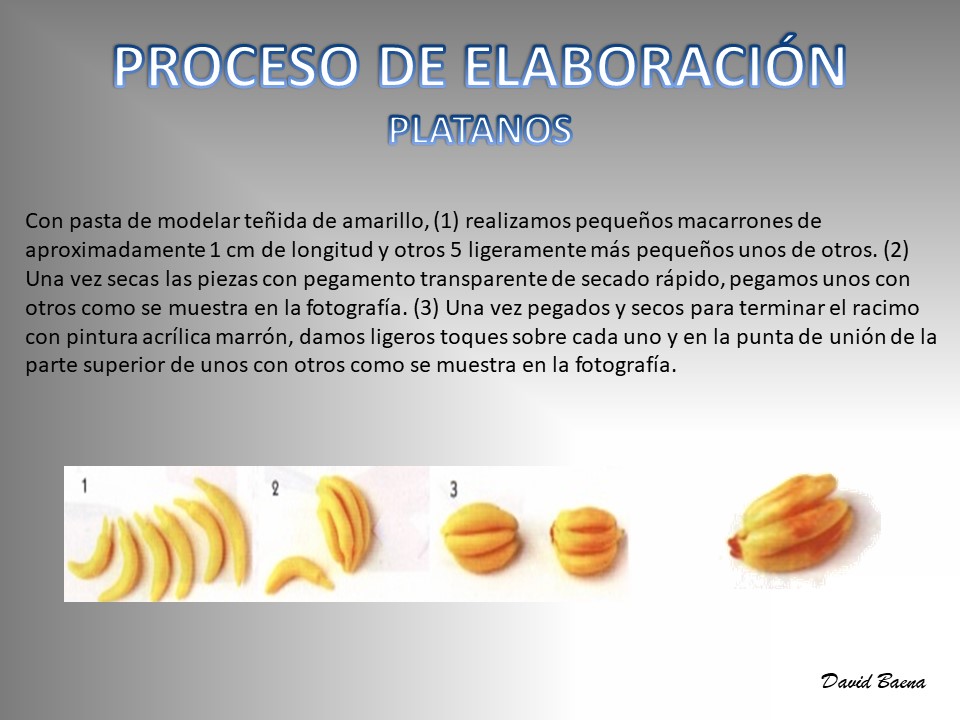 PROCESO DE ELABORACIÓN
PLATANOS

Con pasta de modelar teñida de amarillo, (1) realizamos pequeños macarrones de aproximadamente 1 cm de longitud y otros 5 ligeramente más pequeños unos de otros. (2) Una vez secas las piezas con pegamento transparente de secado rápido, pegamos unos con otros como se muestra en la fotografía. (3) Una vez pegados y secos para terminar el racimo con pintura acrílica marrón, damos ligeros toques sobre cada uno y en la punta de unión de la parte superior de unos con otros como se muestra en la fotografía.

1

2

3

David Baena